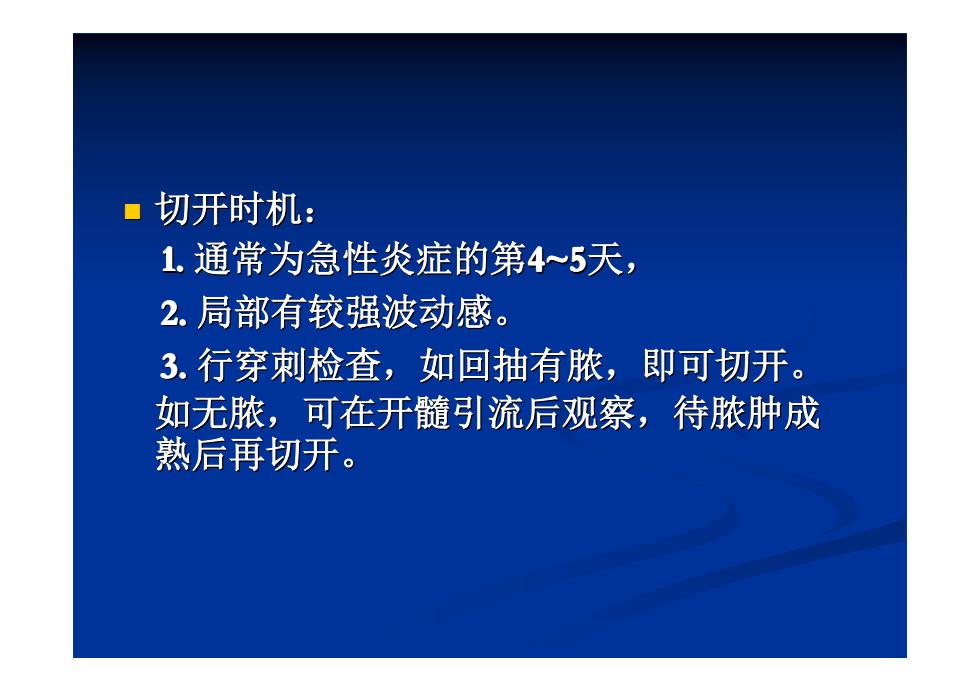 切开时机：

1. 通常为急性炎症的第4~5天，

2. 局部有较强波动感。

3. 行穿刺检查，如回抽有脓，即可切开。如无脓，可在开髓引流后观察，待脓肿成熟后再切开。